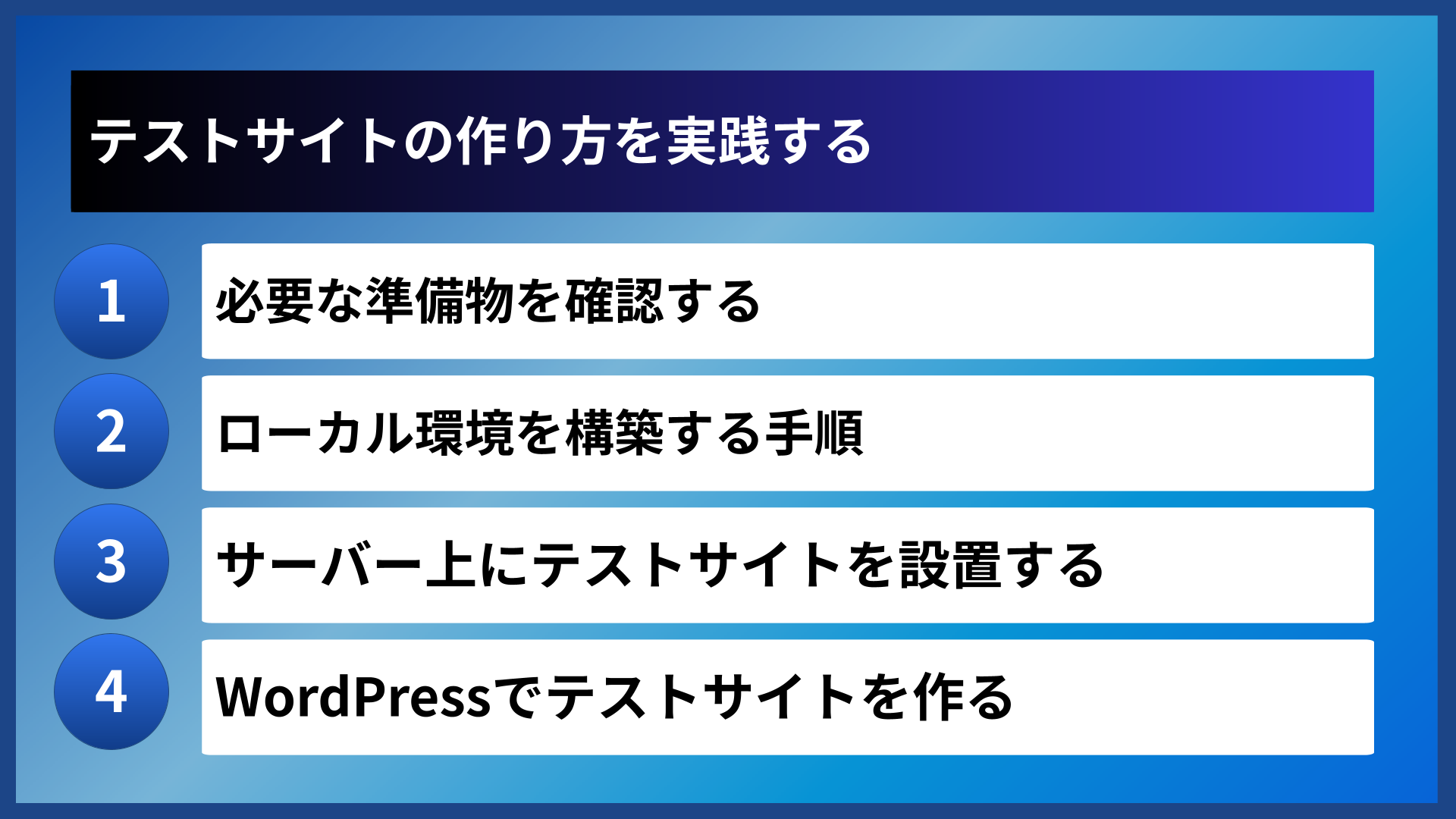 テストサイトの作り方を実践する

1 必要な準備物を確認する

2 ローカル環境を構築する手順

3 サーバー上にテストサイトを設置する

4 WordPressでテストサイトを作る